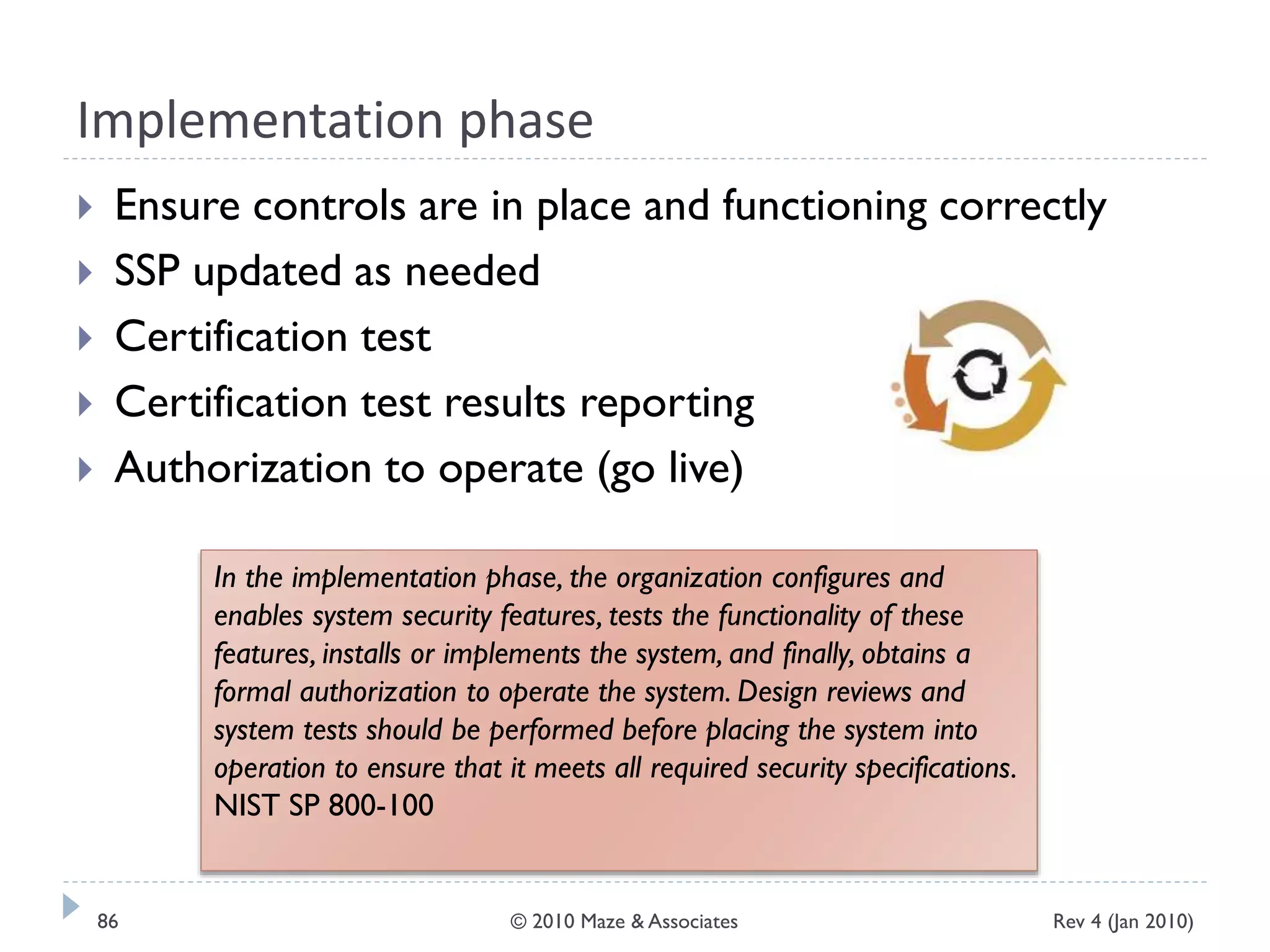 Implementation phase

Ensure controls are in place and functioning correctly
SSP updated as needed
Certification test
Certification test results reporting
Authorization to operate (go live)

In the implementation phase, the organization configures and enables system security features, tests the functionality of these features, installs or implements the system, and finally, obtains a formal authorization to operate the system. Design reviews and system tests should be performed before placing the system into operation to ensure that it meets all required security specifications. NIST SP 800-100

86 © 2010 Maze & Associates Rev 4 (Jan 2010)